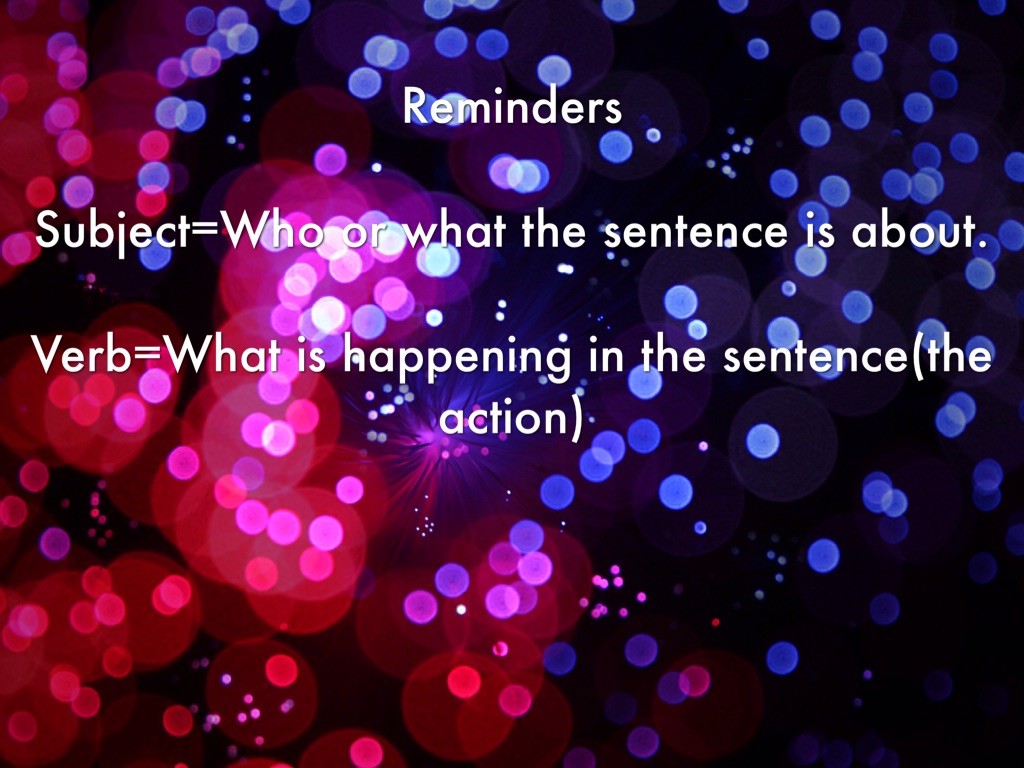 Reminders

Subject=Who or what the sentence is about.

Verb=What is happening in the sentence(the action)